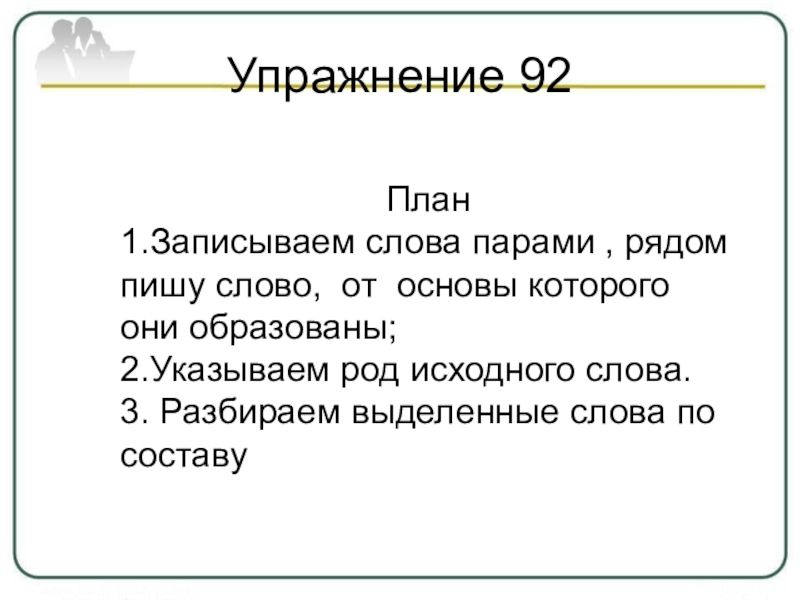 Упражнение 92

План
1.Записываем слова парами , рядом пишу слово, от основы которого они образованы;
2.Указываем род исходного слова.
3. Разбираем выделенные слова по составу